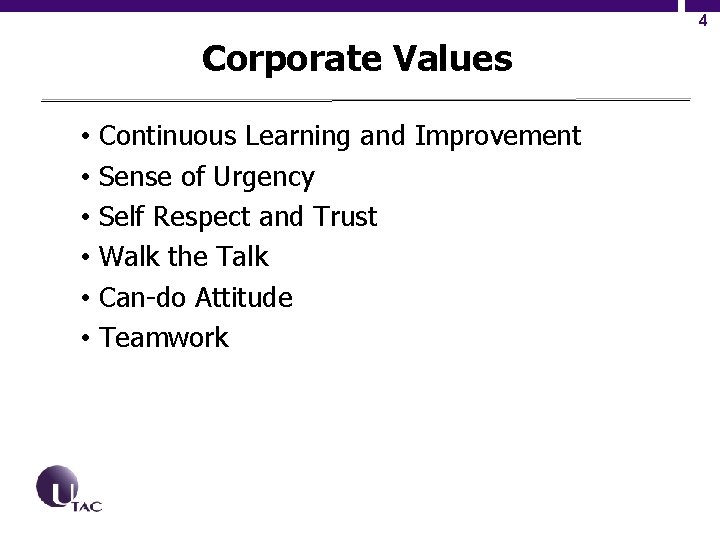 4

Corporate Values

• Continuous Learning and Improvement
• Sense of Urgency
• Self Respect and Trust
• Walk the Talk
• Can-do Attitude
• Teamwork

UTAC